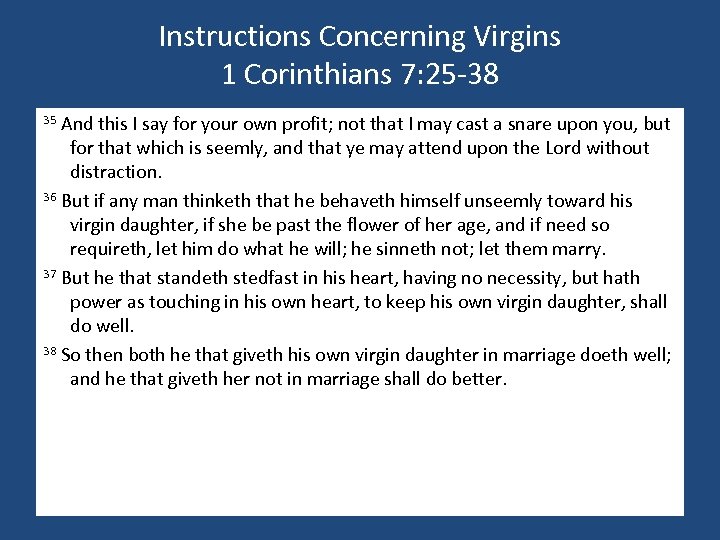 Instructions Concerning Virgins
1 Corinthians 7:25-38

$^{35}$ And this I say for your own profit; not that I may cast a snare upon you, but for that which is seemly, and that ye may attend upon the Lord without distraction.

$^{36}$ But if any man thinketh that he behaveth himself unseemly toward his virgin daughter, if she be past the flower of her age, and if need so requireth, let him do what he will; he sinneth not; let them marry.

$^{37}$ But he that standeth stedfast in his heart, having no necessity, but hath power as touching in his own heart, to keep his own virgin daughter, shall do well.

$^{38}$ So then both he that giveth his own virgin daughter in marriage doeth well; and he that giveth her not in marriage shall do better.